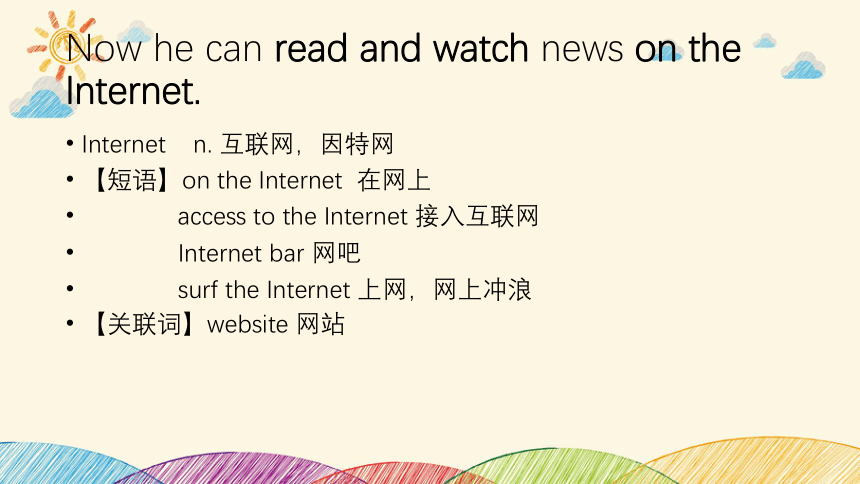 Now he can read and watch news on the Internet.

• Internet n. 互联网，因特网
• 【短语】on the Internet 在网上
• access to the Internet 接入互联网
• Internet bar 网吧
• surf the Internet 上网，网上冲浪
• 【关联词】website 网站